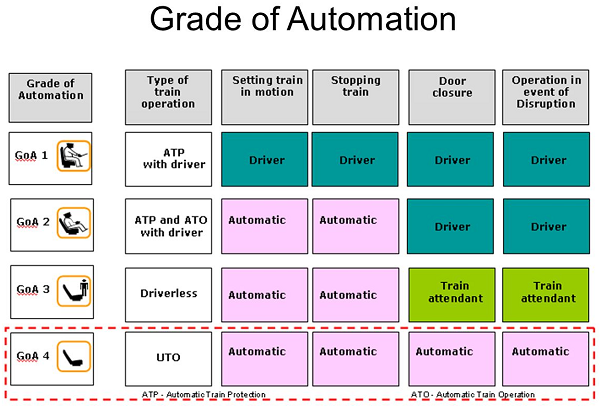 Grade of Automation

| Grade of Automation | Type of train operation | Setting train in motion | Stopping train | Door closure | Operation in event of Disruption |
|---|---|---|---|---|---|
| GoA 1 | ATP with driver | Driver | Driver | Driver | Driver |
| GoA 2 | ATP and ATO with driver | Automatic | Automatic | Driver | Driver |
| GoA 3 | Driverless | Automatic | Automatic | Train attendant | Train attendant |
| GoA 4 | UTO | Automatic | Automatic | Automatic | Automatic |

ATP - Automatic Train Protection

ATO - Automatic Train Operation